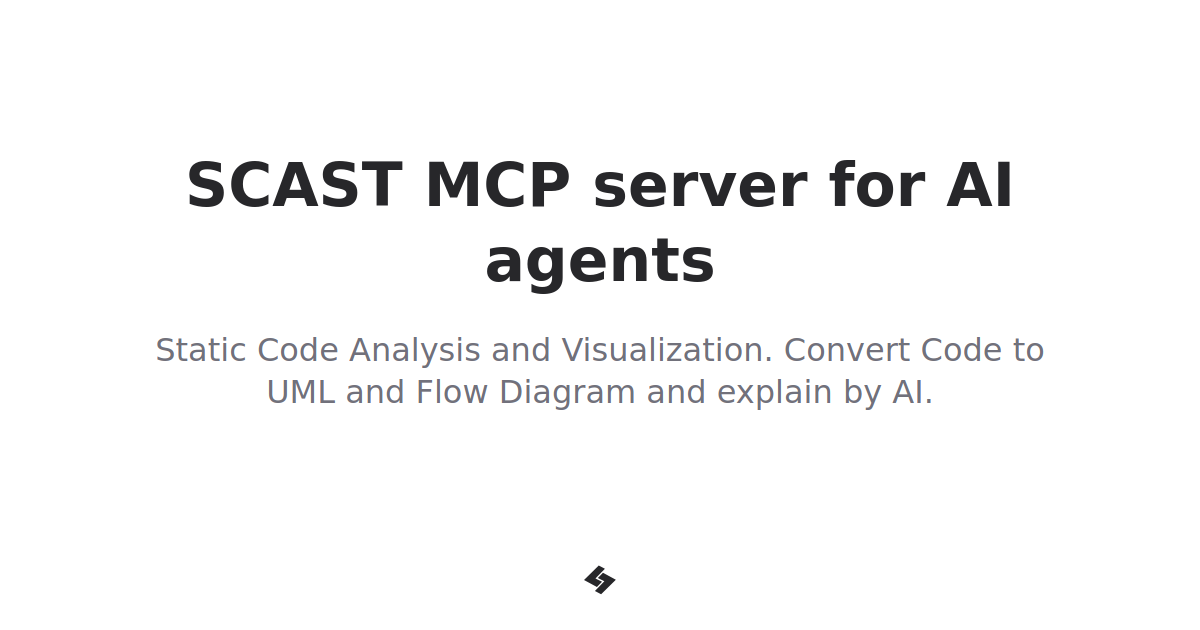 SCAST MCP server for AI agents

Static Code Analysis and Visualization. Convert Code to UML and Flow Diagram and explain by AI.